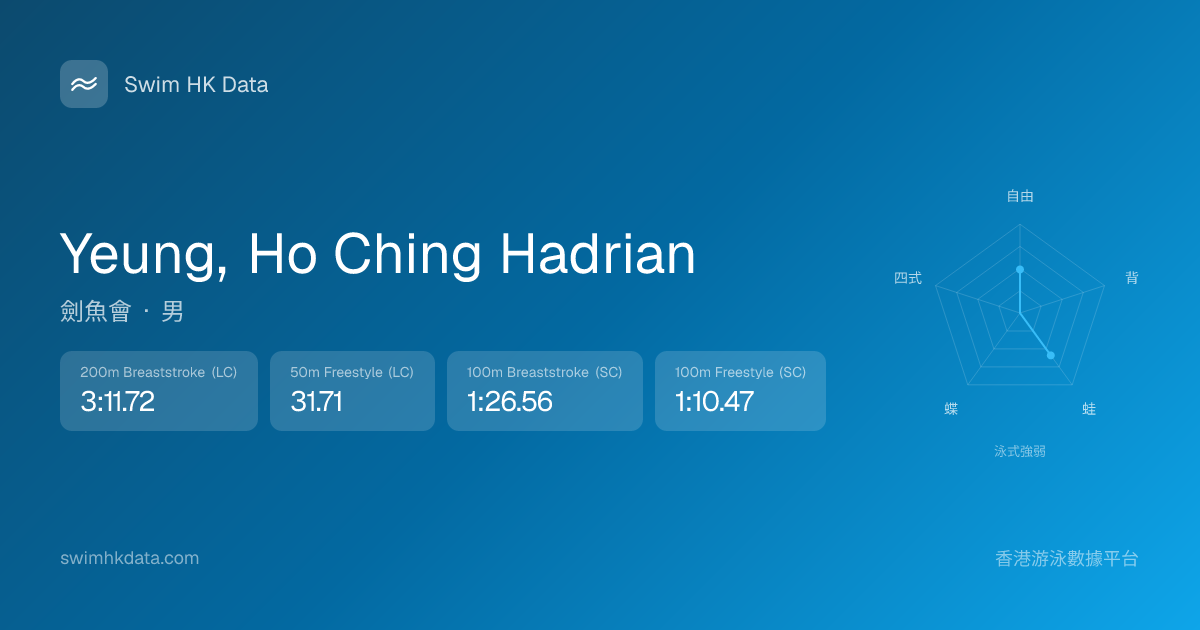 Swim HK Data

Yeung, Ho Ching Hadrian

劍魚會 · 男

200m Breaststroke (LC)
3:11.72

50m Freestyle (LC)
31.71

100m Breaststroke (SC)
1:26.56

100m Freestyle (SC)
1:10.47

自由
背
蛙
蝶
四式
泳式強弱

swimhkdata.com

香港游泳數據平台